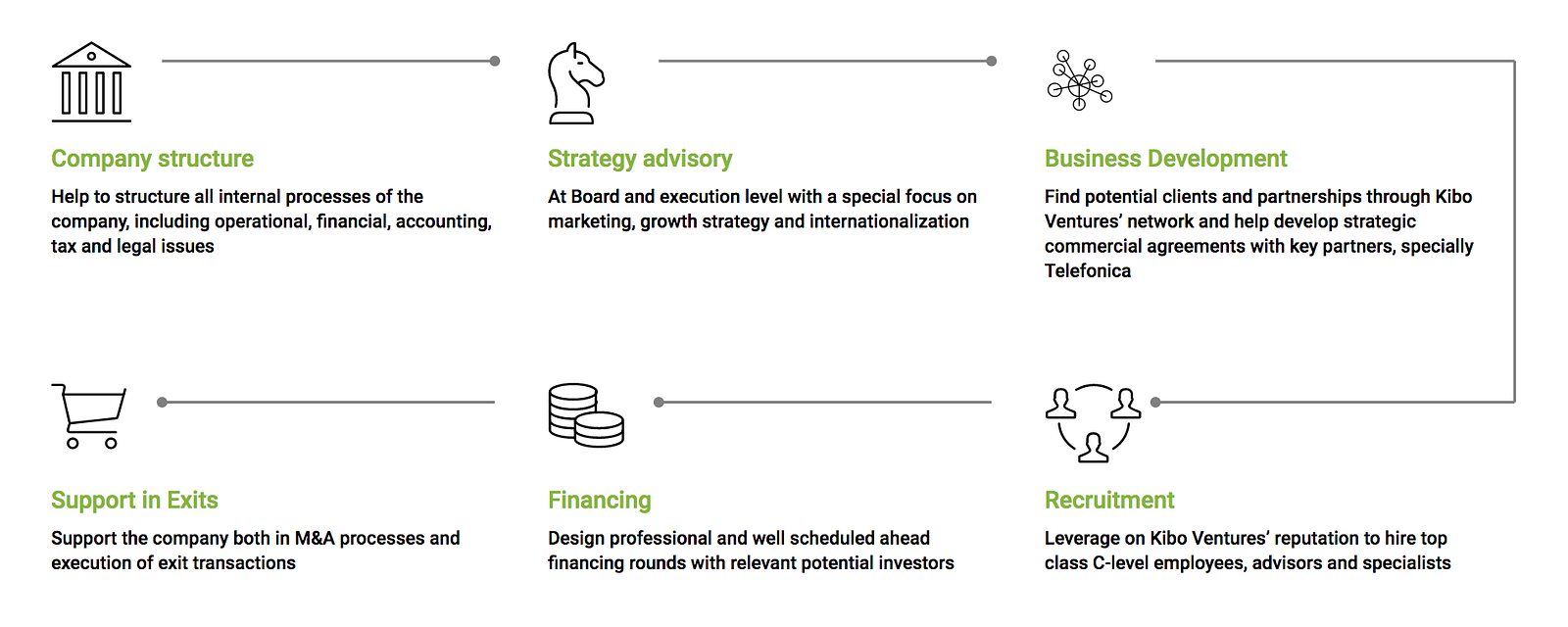 Company structure

Help to structure all internal processes of the company, including operational, financial, accounting, tax and legal issues

Strategy advisory

At Board and execution level with a special focus on marketing, growth strategy and internationalization

Business Development

Find potential clients and partnerships through Kibo Ventures' network and help develop strategic commercial agreements with key partners, specially Telefonica

Support in Exits

Support the company both in M&A processes and execution of exit transactions

Financing

Design professional and well scheduled ahead financing rounds with relevant potential investors

Recruitment

Leverage on Kibo Ventures' reputation to hire top class C-level employees, advisors and specialists